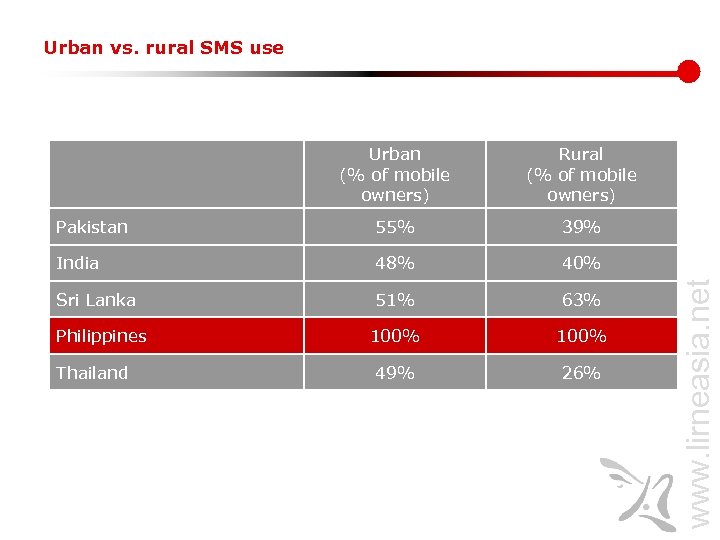 Urban vs. rural SMS use

| | Urban (% of mobile owners) | Rural (% of mobile owners) |
|---|---|---|
| Pakistan | 55% | 39% |
| India | 48% | 40% |
| Sri Lanka | 51% | 63% |
| Philippines | 100% | 100% |
| Thailand | 49% | 26% |

www.lirneasia.net